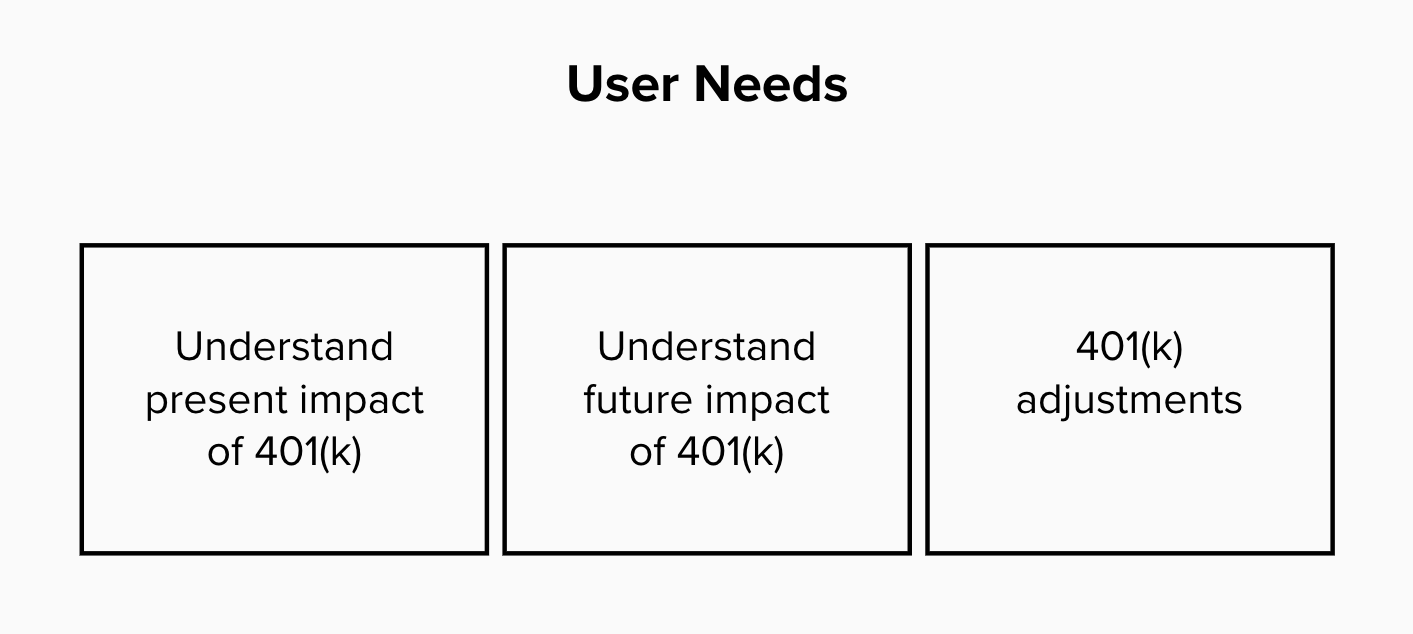 User Needs

Understand present impact of 401(k)

Understand future impact of 401(k)

401(k) adjustments